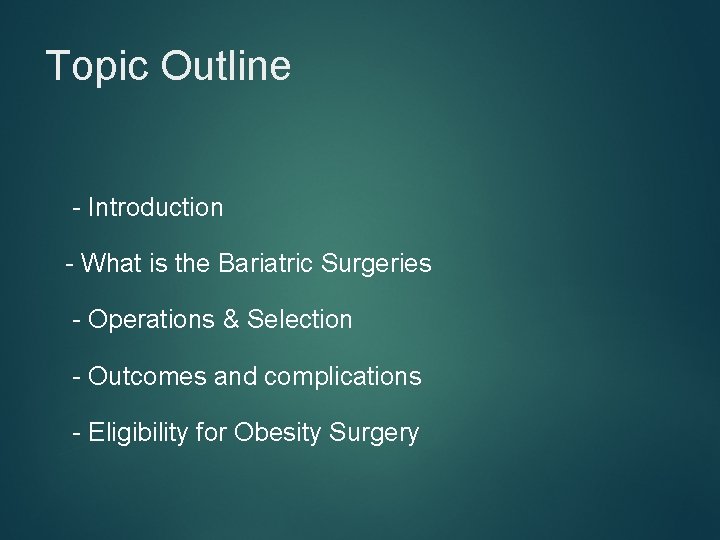 Topic Outline

- Introduction

- What is the Bariatric Surgeries

- Operations & Selection

- Outcomes and complications

- Eligibility for Obesity Surgery